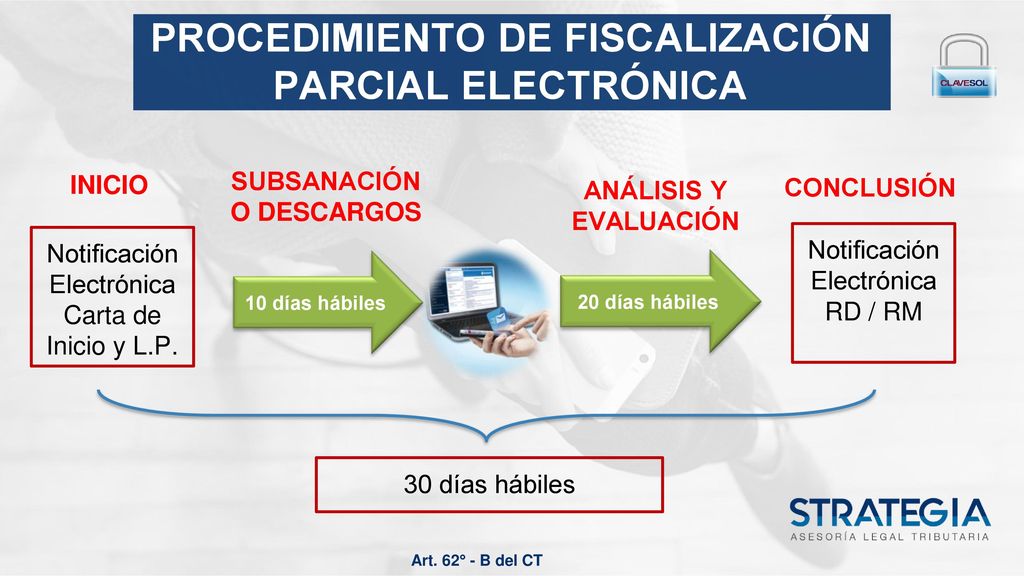 PROCEDIMIENTO DE FISCALIZACIÓN PARCIAL ELECTRÓNICA

CLAVESOL

INICIO

Notificación Electrónica Carta de Inicio y L.P.

SUBSANACIÓN O DESCARGOS

10 días hábiles

ANÁLISIS Y EVALUACIÓN

20 días hábiles

CONCLUSIÓN

Notificación Electrónica RD / RM

30 días hábiles

STRATEGIA
ASESORÍA LEGAL TRIBUTARIA

Art. 62° - B del CT